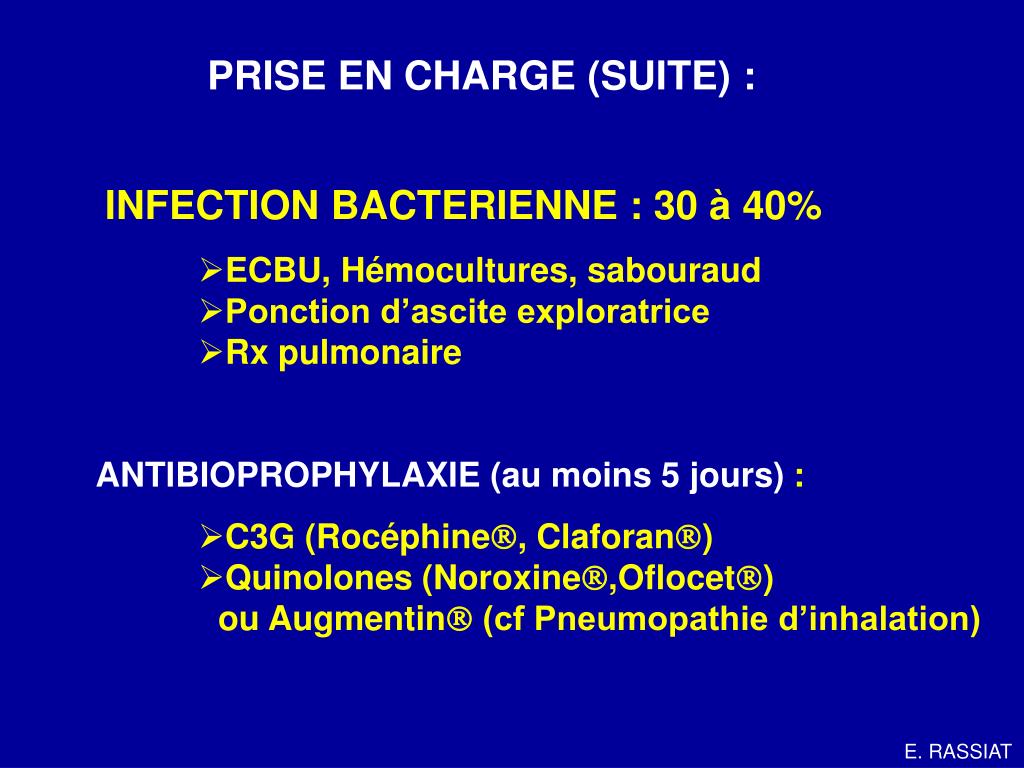 PRISE EN CHARGE (SUITE) :

INFECTION BACTERIENNE : 30 à 40%

➢ECBU, Hémocultures, sabouraud
➢Ponction d’ascite exploratrice
➢Rx pulmonaire

ANTIBIOPROPHYLAXIE (au moins 5 jours) :

➢C3G (Rocéphine®, Claforan®)
➢Quinolones (Noroxine®,Oflocet®)
ou Augmentin® (cf Pneumopathie d’inhalation)

E. RASSIAT